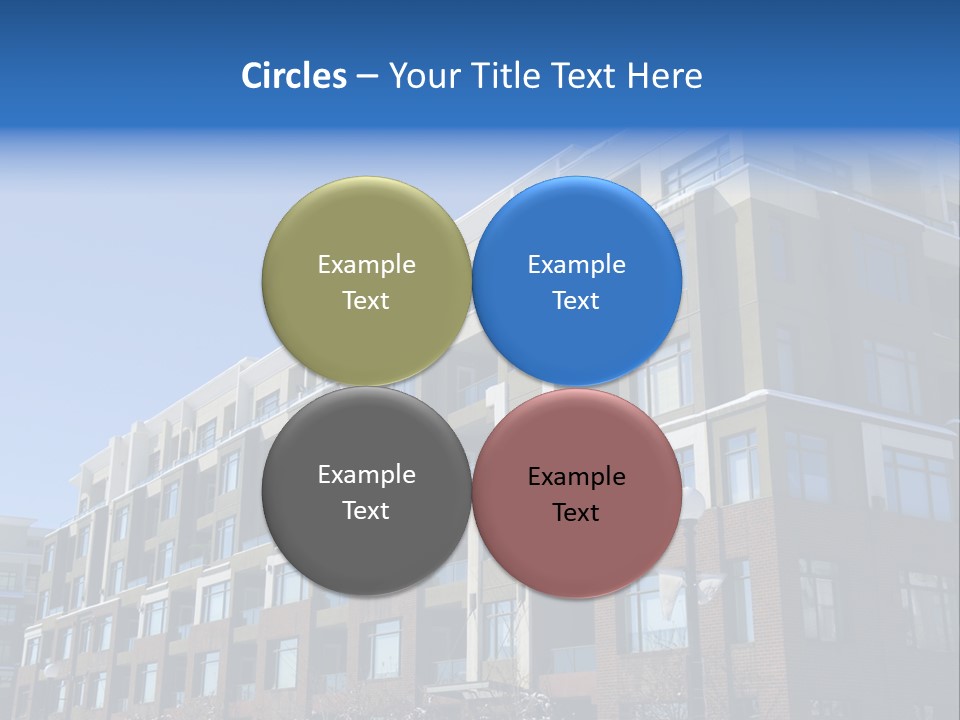 Circles – Your Title Text Here

Example Text

Example Text

Example Text

Example Text